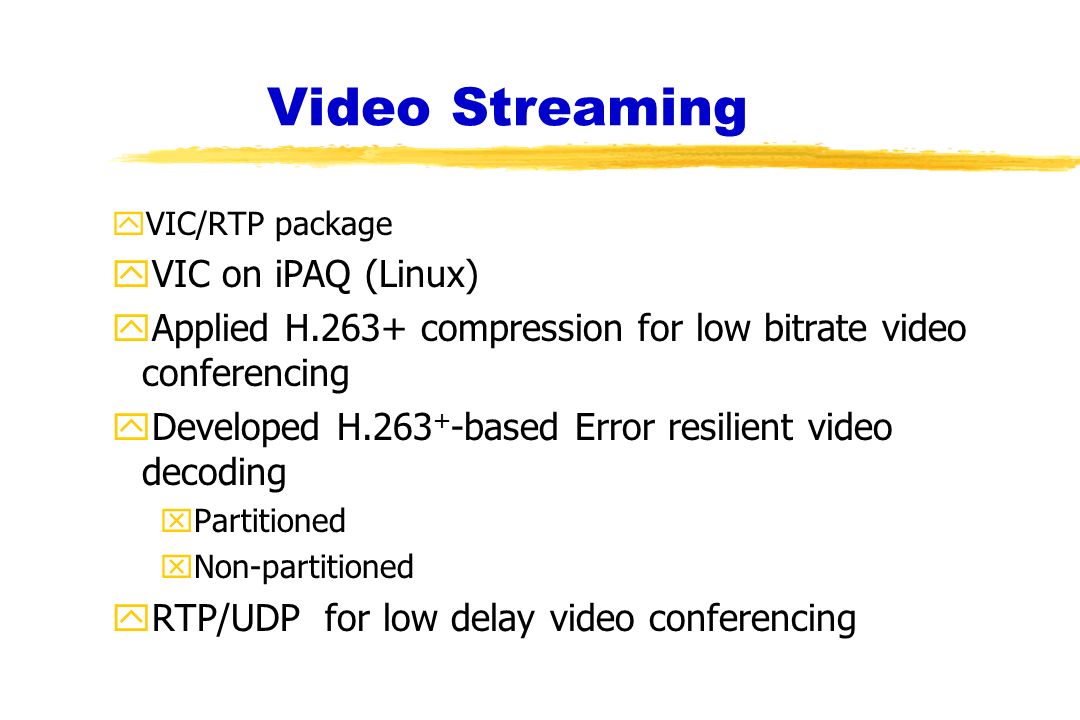 Video Streaming

VIC/RTP package

VIC on iPAQ (Linux)

Applied H.263+ compression for low bitrate video conferencing

Developed H.263$^+$-based Error resilient video decoding

Partitioned

Non-partitioned

RTP/UDP for low delay video conferencing